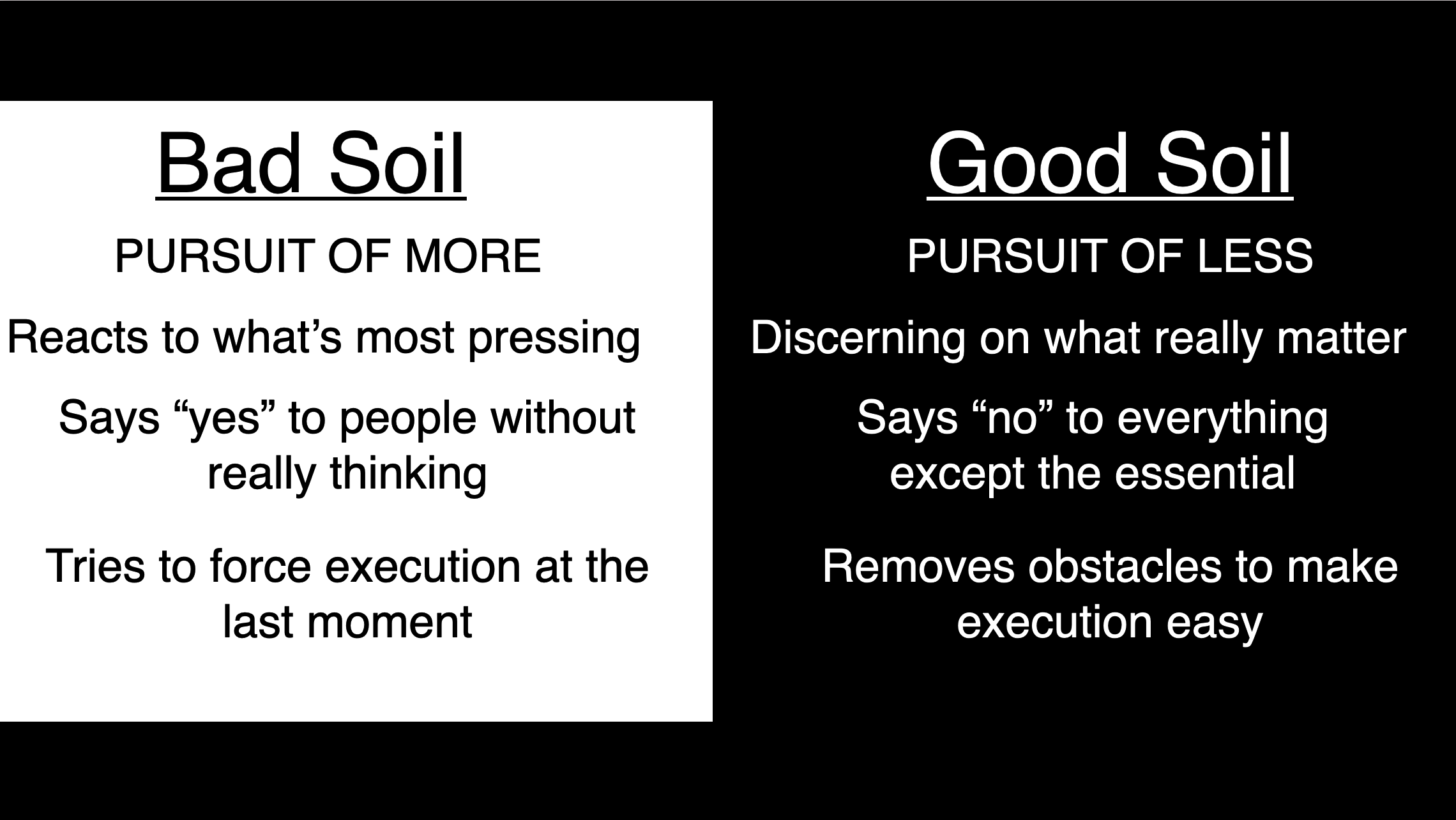 Bad Soil

PURSUIT OF MORE

Reacts to what’s most pressing

Says “yes” to people without really thinking

Tries to force execution at the last moment

Good Soil

PURSUIT OF LESS

Discerning on what really matter

Says “no” to everything except the essential

Removes obstacles to make execution easy